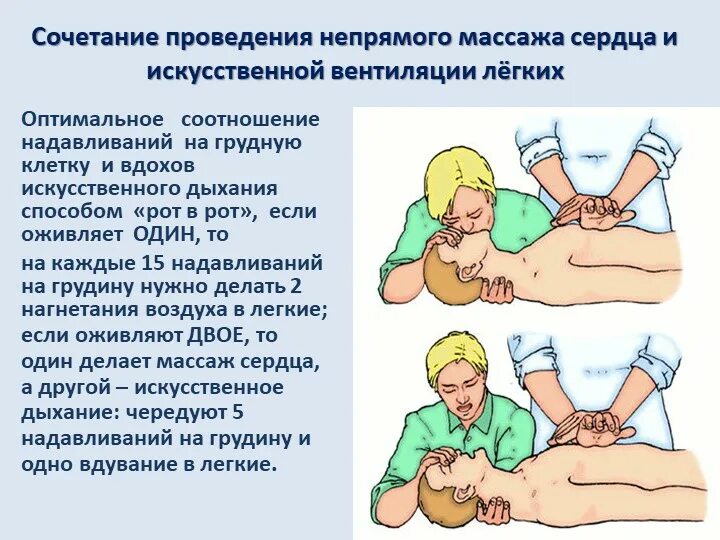 Сочетание проведения непрямого массажа сердца и искусственной вентиляции лёгких

Оптимальное соотношение надавливаний на грудную клетку и вдохов искусственного дыхания способом «рот в рот», если оживляет ОДИН, то

на каждые 15 надавливаний на грудину нужно делать 2 нагнетания воздуха в легкие; если оживляют ДВОЕ, то один делает массаж сердца, а другой – искусственное дыхание: чередуют 5 надавливаний на грудину и одно вдувание в легкие.